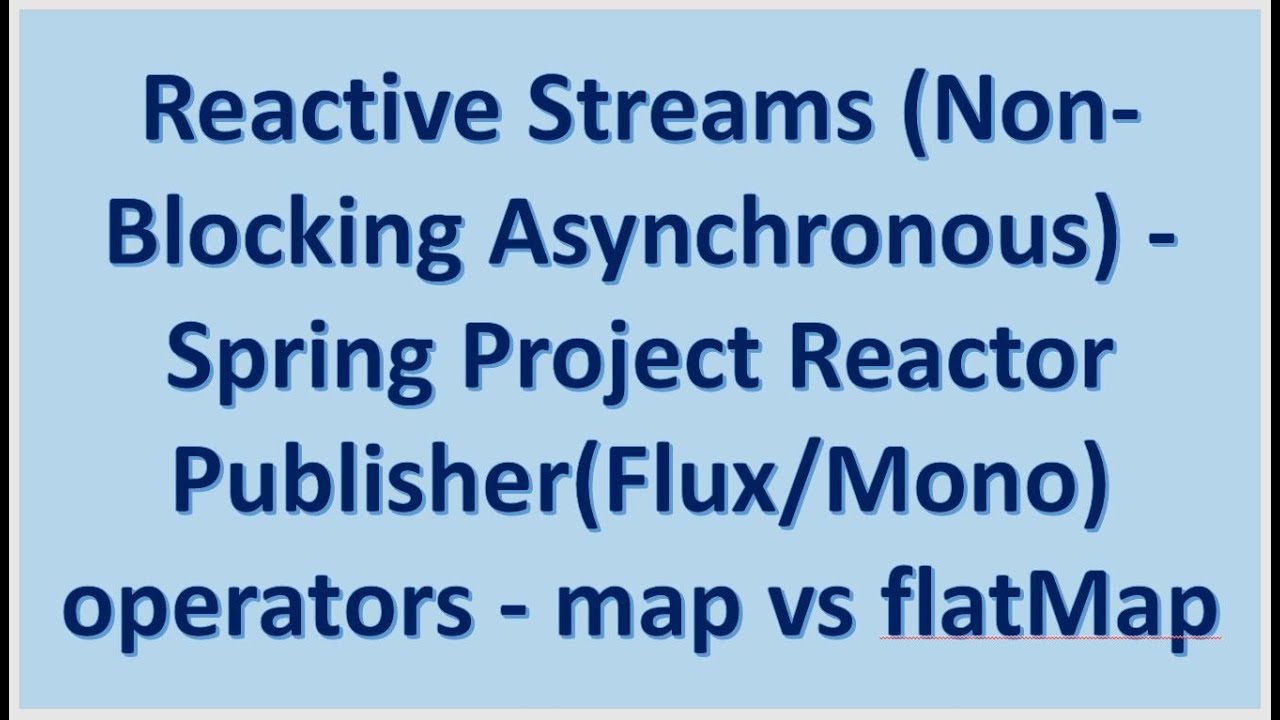 Reactive Streams (Non-Blocking Asynchronous) - Spring Project Reactor Publisher(Flux/Mono) operators - map vs flatMap